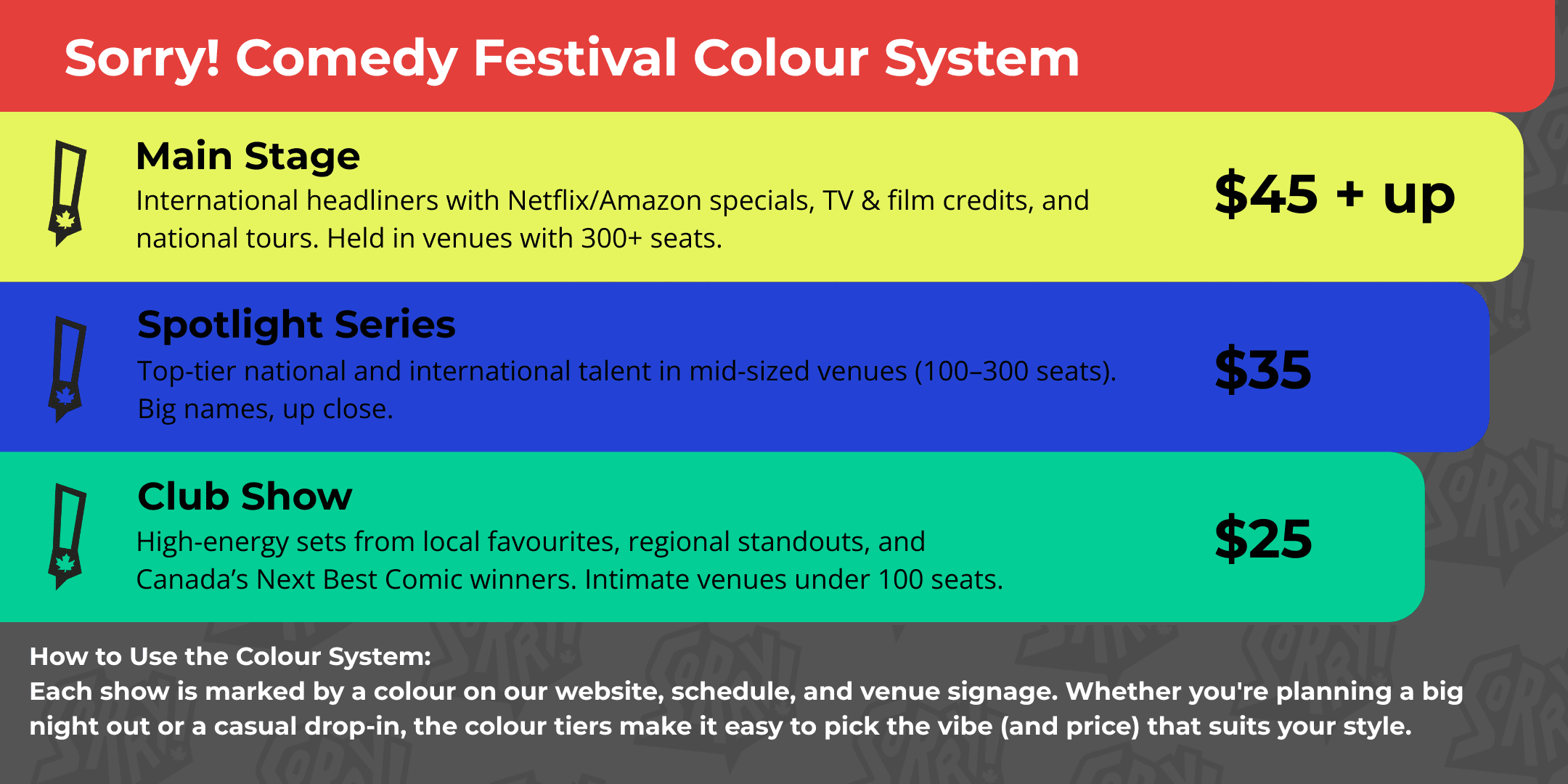 Sorry! Comedy Festival Colour System

Main Stage
International headliners with Netflix/Amazon specials, TV & film credits, and national tours. Held in venues with 300+ seats.

$45 + up

Spotlight Series
Top-tier national and international talent in mid-sized venues (100–300 seats). Big names, up close.

$35

Club Show
High-energy sets from local favourites, regional standouts, and Canada's Next Best Comic winners. Intimate venues under 100 seats.

$25

How to Use the Colour System:
Each show is marked by a colour on our website, schedule, and venue signage. Whether you're planning a big night out or a casual drop-in, the colour tiers make it easy to pick the vibe (and price) that suits your style.